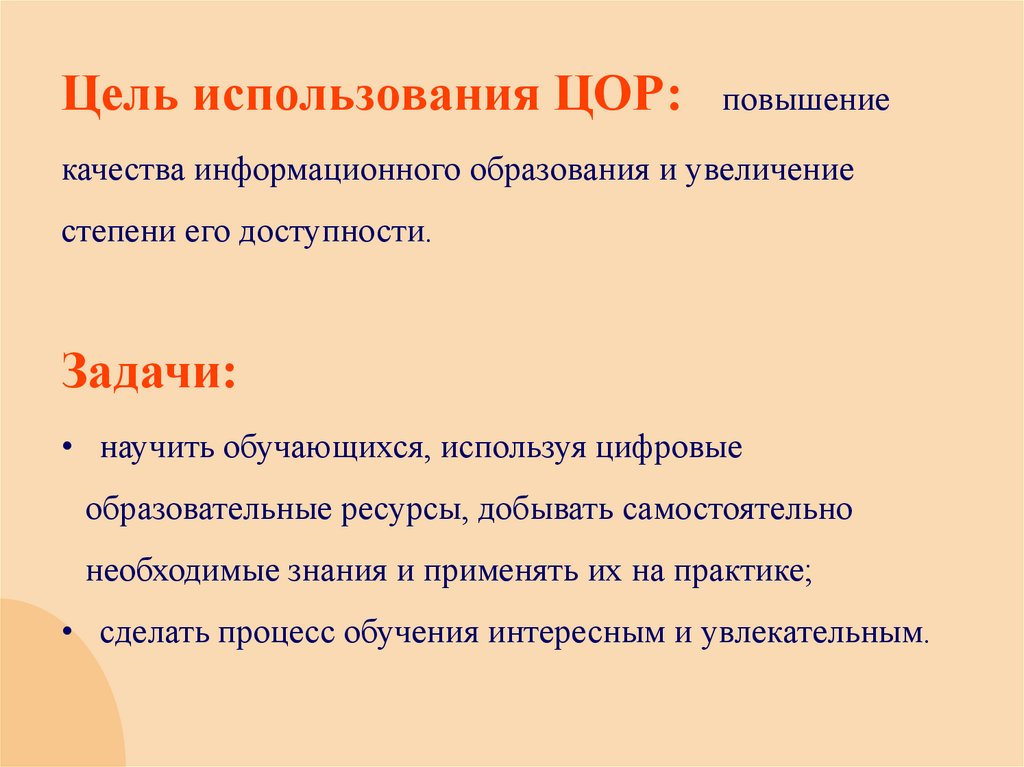 Цель использования ЦОР: повышение качества информационного образования и увеличение степени его доступности.

Задачи:

• научить обучающихся, используя цифровые образовательные ресурсы, добывать самостоятельно необходимые знания и применять их на практике;
• сделать процесс обучения интересным и увлекательным.